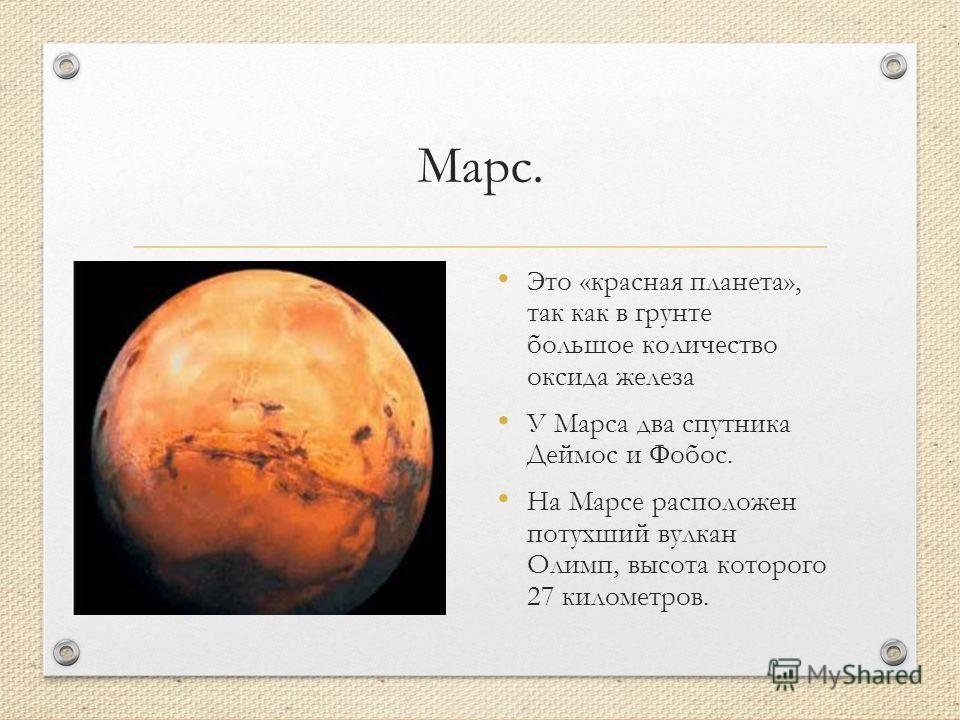 Марс.

• Это «красная планета», так как в грунте большое количество оксида железа

• У Марса два спутника Деймос и Фобос.

• На Марсе расположен потухший вулкан Олимп, высота которого 27 километров.

MyShared